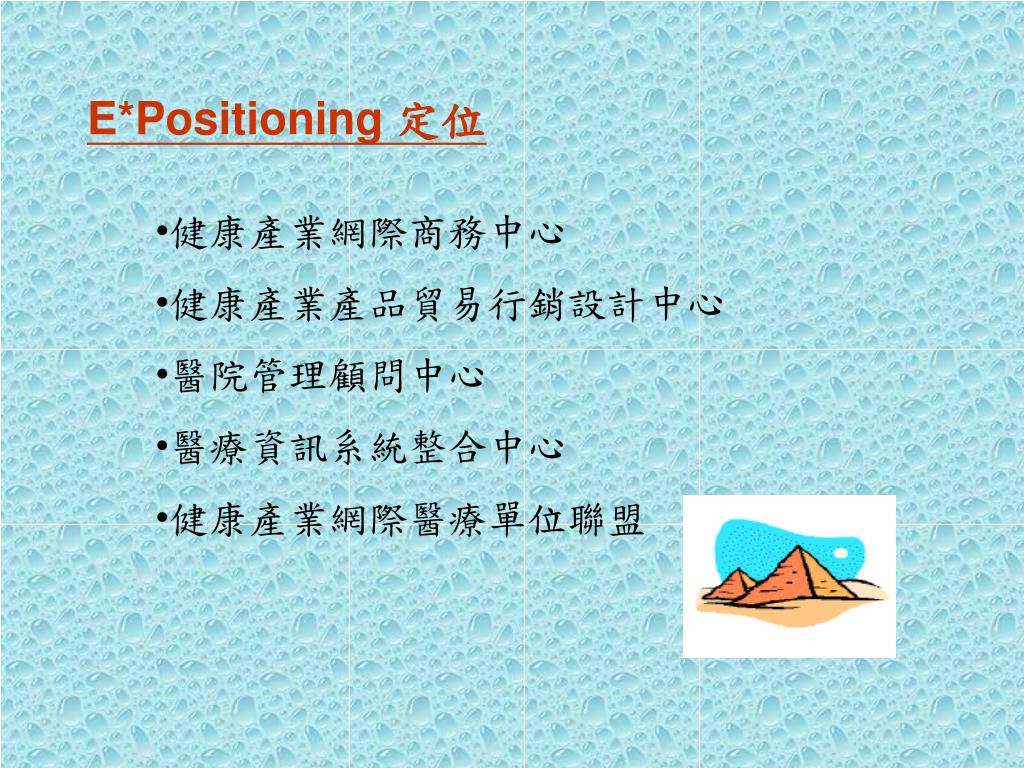 E*Positioning 定位

•健康產業網際商務中心

•健康產業產品貿易行銷設計中心

•醫院管理顧問中心

•醫療資訊系統整合中心

•健康產業網際醫療單位聯盟